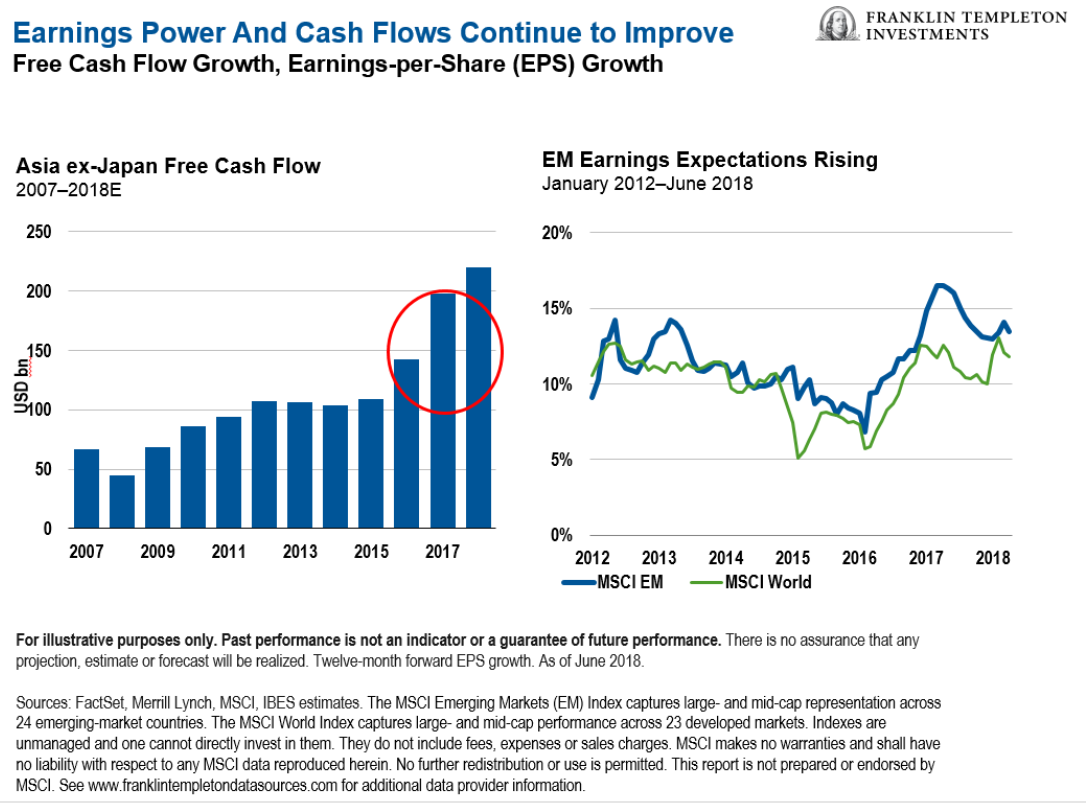 Earnings Power And Cash Flows Continue to Improve
Free Cash Flow Growth, Earnings-per-Share (EPS) Growth

FRANKLIN TEMPLETON INVESTMENTS

Asia ex-Japan Free Cash Flow
2007–2018E

250
200
150
100
50
0
USD bn
2007 2009 2011 2013 2015 2017

EM Earnings Expectations Rising
January 2012–June 2018

20%
15%
10%
5%
0%
2012 2013 2014 2015 2016 2017 2018
MSCI EM MSCI World

For illustrative purposes only. Past performance is not an indicator or a guarantee of future performance. There is no assurance that any projection, estimate or forecast will be realized. Twelve-month forward EPS growth. As of June 2018.

Sources: FactSet, Merrill Lynch, MSCI, IBES estimates. The MSCI Emerging Markets (EM) Index captures large- and mid-cap representation across 24 emerging-market countries. The MSCI World Index captures large- and mid-cap performance across 23 developed markets. Indexes are unmanaged and one cannot directly invest in them. They do not include fees, expenses or sales charges. MSCI makes no warranties and shall have no liability with respect to any MSCI data reproduced herein. No further redistribution or use is permitted. This report is not prepared or endorsed by MSCI. See www.franklintempletondatasources.com for additional data provider information.